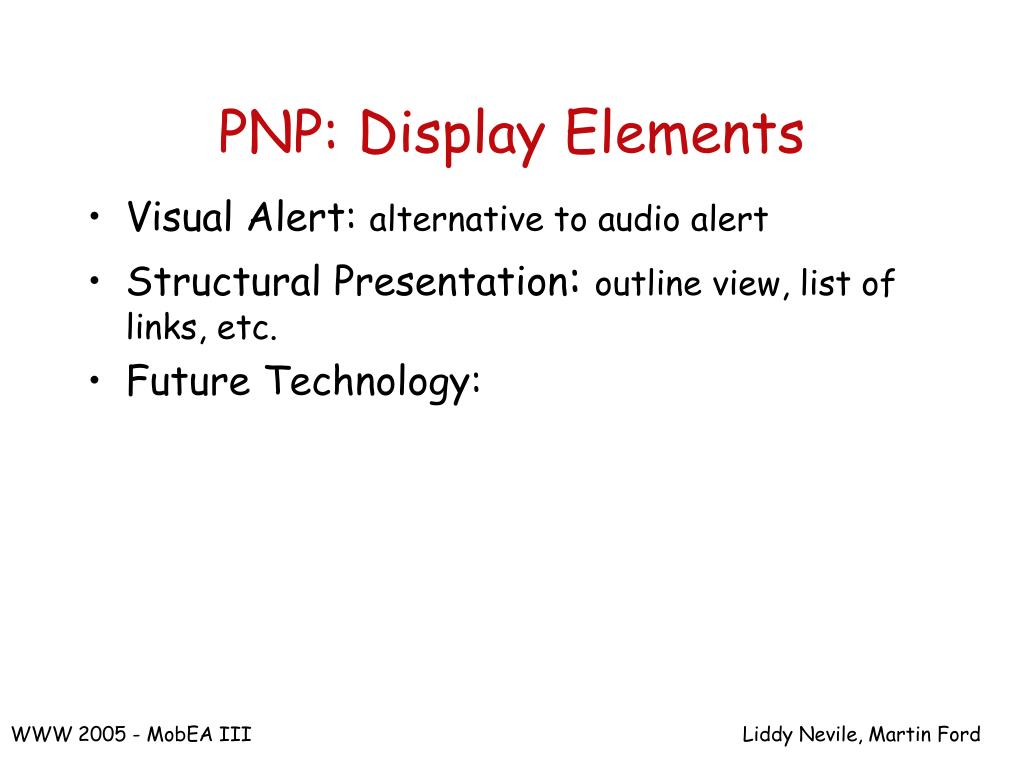 PNP: Display Elements

• Visual Alert: alternative to audio alert
• Structural Presentation: outline view, list of links, etc.
• Future Technology:

WWW 2005 - MobEA III

Liddy Nevile, Martin Ford